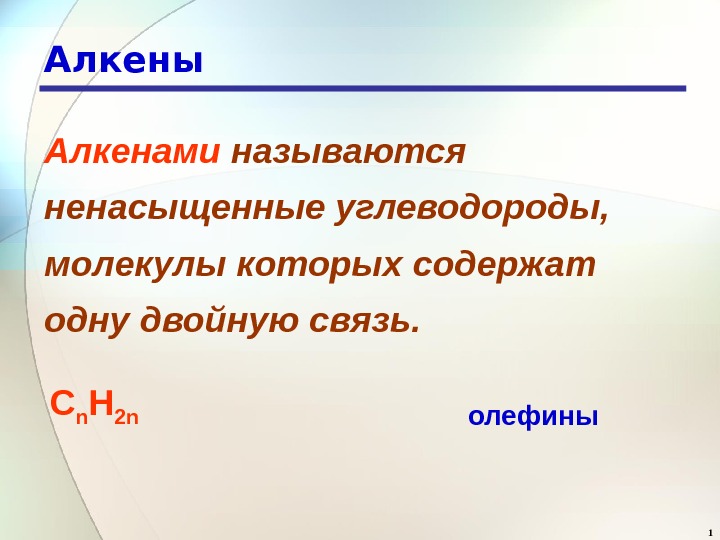 Алкены

Алкенами называются ненасыщенные углеводороды, молекулы которых содержат одну двойную связь.

$C_nH_{2n}$

олефины

1